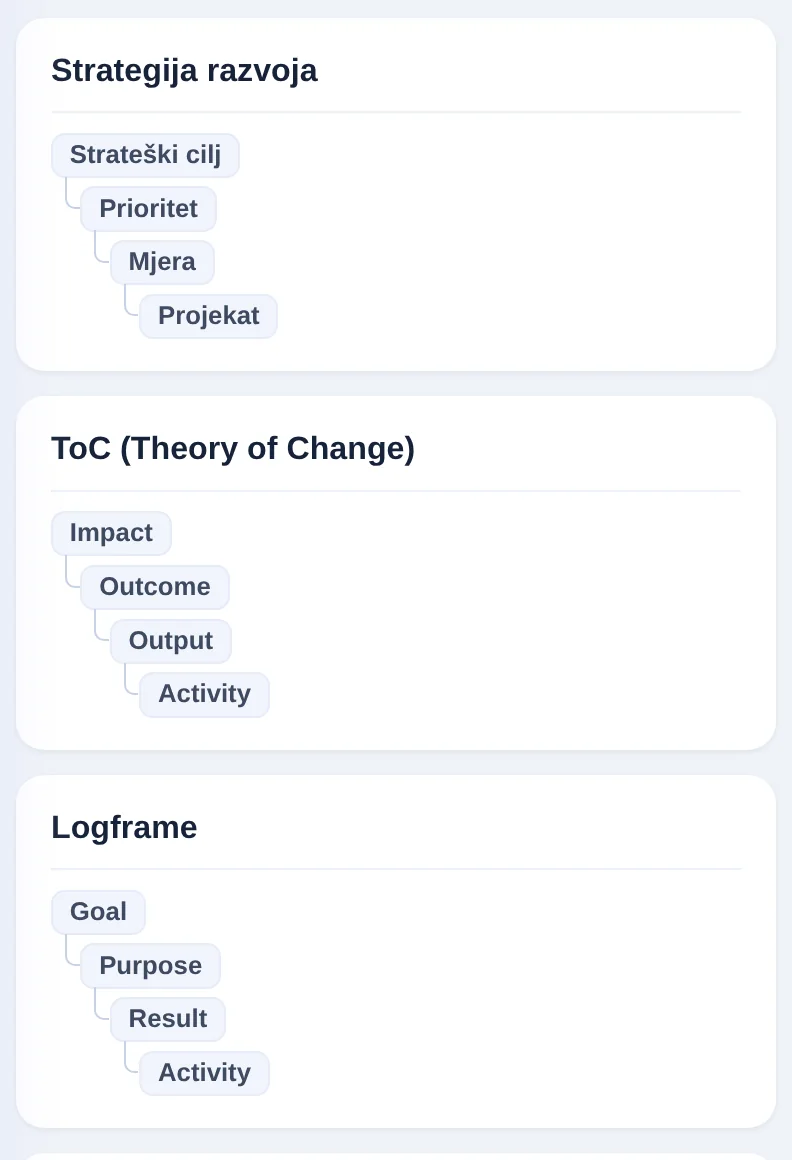 Strategija razvoja

Strateški cilj
Prioritet
Mjera
Projekat

ToC (Theory of Change)

Impact
Outcome
Output
Activity

Logframe

Goal
Purpose
Result
Activity